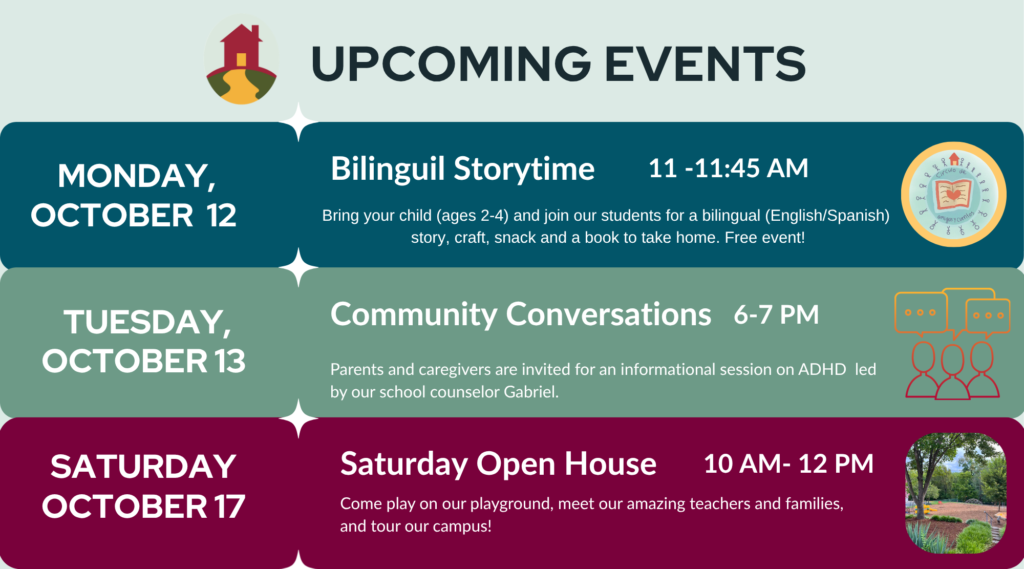 UPCOMING EVENTS

MONDAY, OCTOBER 12

Bilinguil Storytime 11 -11:45 AM

Bring your child (ages 2-4) and join our students for a bilingual (English/Spanish) story, craft, snack and a book to take home. Free event!

TUESDAY, OCTOBER 13

Community Conversations 6-7 PM

Parents and caregivers are invited for an informational session on ADHD led by our school counselor Gabriel.

SATURDAY OCTOBER 17

Saturday Open House 10 AM- 12 PM

Come play on our playground, meet our amazing teachers and families, and tour our campus!